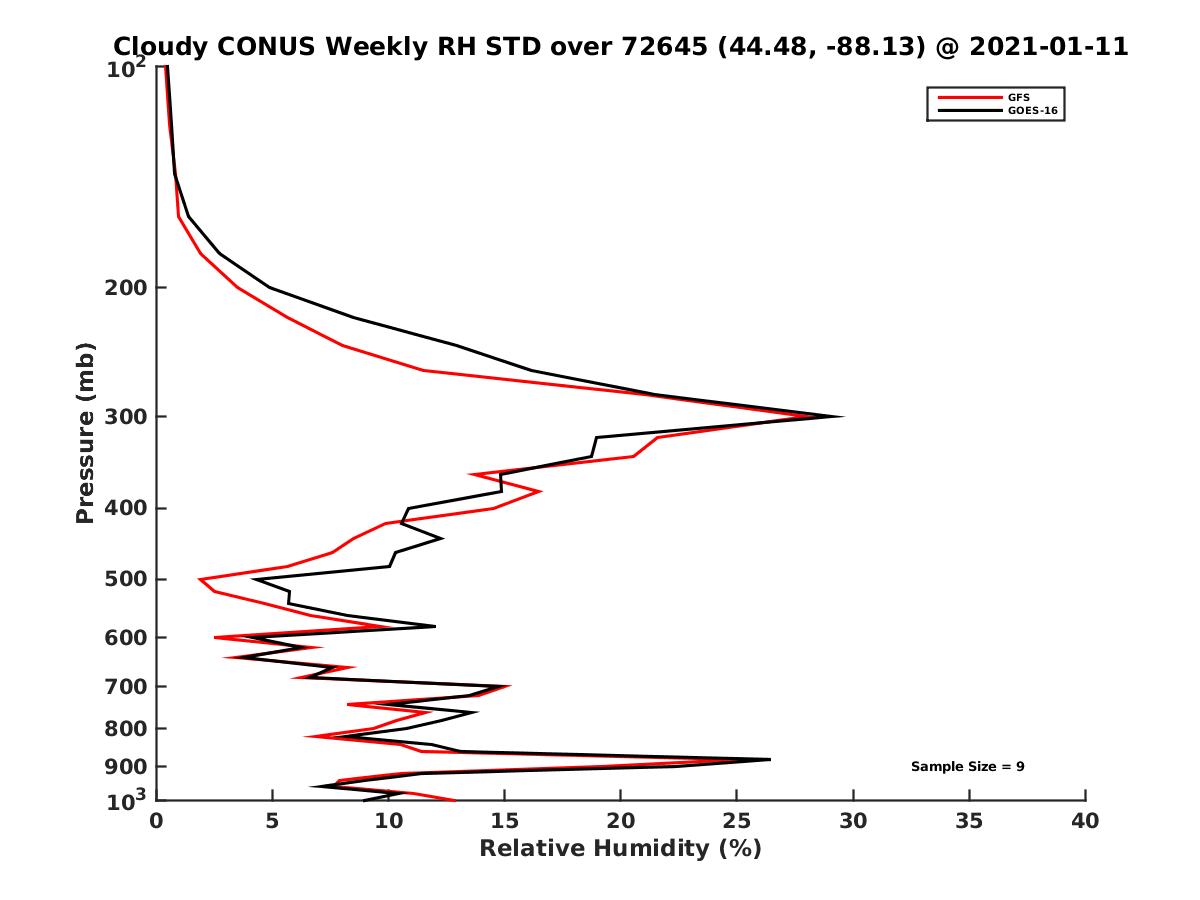 Cloudy CONUS Weekly RH STD over 72645 (44.48, -88.13) @ 2021-01-11

GFS
GOES-16

Pressure (mb)

$10^2$
200
300
400
500
600
700
800
900
$10^3$

Sample Size = 9

0
5
10
15
20
25
30
35
40

Relative Humidity (%)